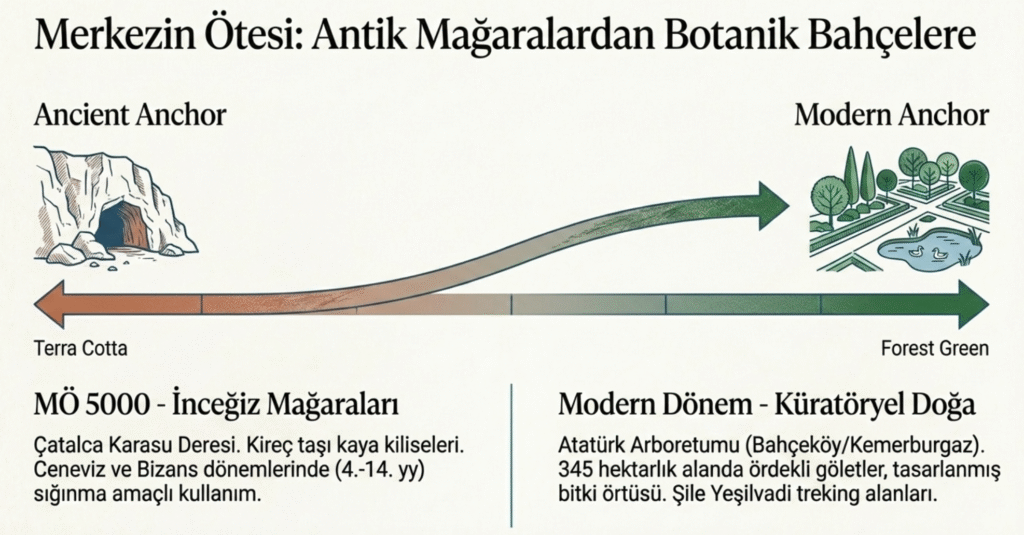 Merkezin Ötesi: Antik Mağaralardan Botanik Bahçelere

Ancient Anchor

Modern Anchor

Terra Cotta

Forest Green

MÖ 5000 - İnceğiz Mağaraları

Çatalca Karasu Deresi. Kireç taşı kaya kiliseleri. Ceneviz ve Bizans dönemlerinde (4.-14. yy) sığınma amaçlı kullanım.

Modern Dönem - Küratöryel Doğa

Atatürk Arboretumu (Bahçeköy/Kemerburgaz). 345 hektarlık alanda ördekli göletler, tasarlanmış bitki örtüsü. Şile Yeşilvadi treking alanları.